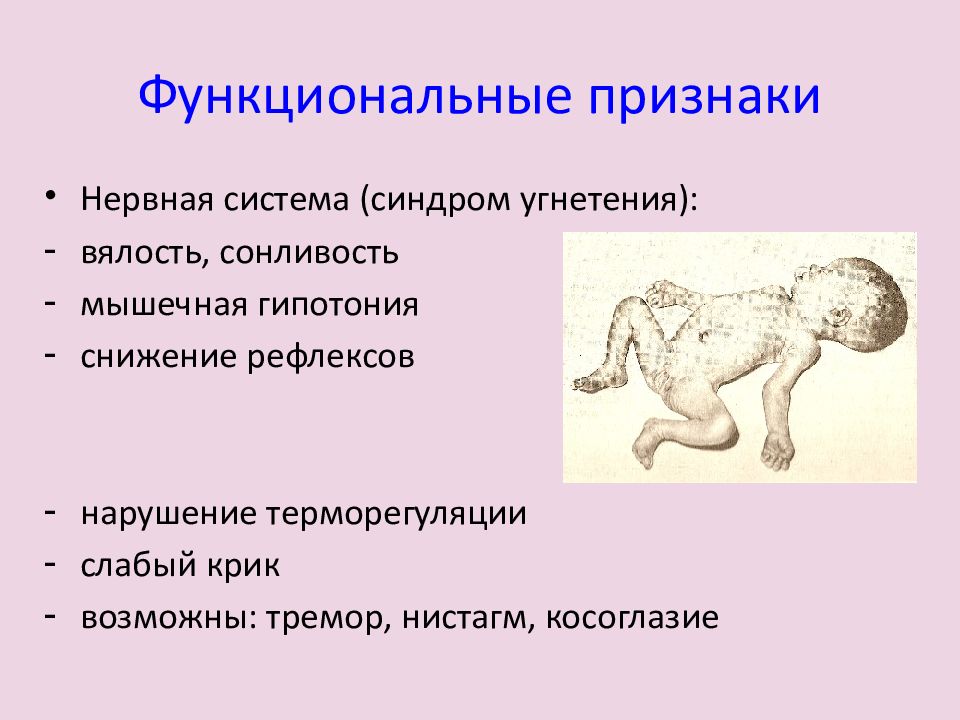 Функциональные признаки

• Нервная система (синдром угнетения):
- вялость, сонливость
- мышечная гипотония
- снижение рефлексов

- нарушение терморегуляции
- слабый крик
- возможны: тремор, нистагм, косоглазие